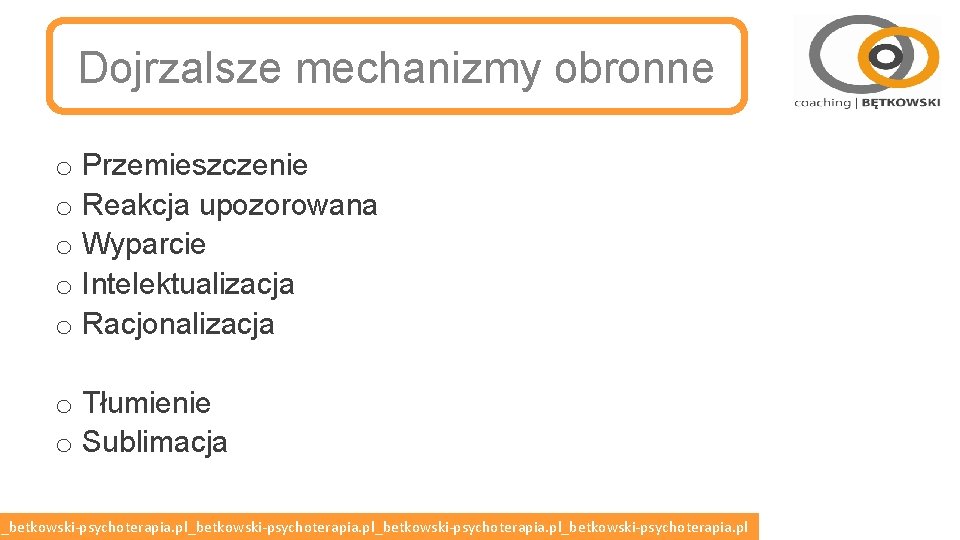 Dojrzalsze mechanizmy obronne

coaching | BĘTKOWSKI

o Przemieszczenie
o Reakcja upozorowana
o Wyparcie
o Intelektualizacja
o Racjonalizacja

o Tłumienie
o Sublimacja

_betkowski-psychoterapia.pl_betkowski-psychoterapia.pl_betkowski-psychoterapia.pl_betkowski-psychoterapia.pl